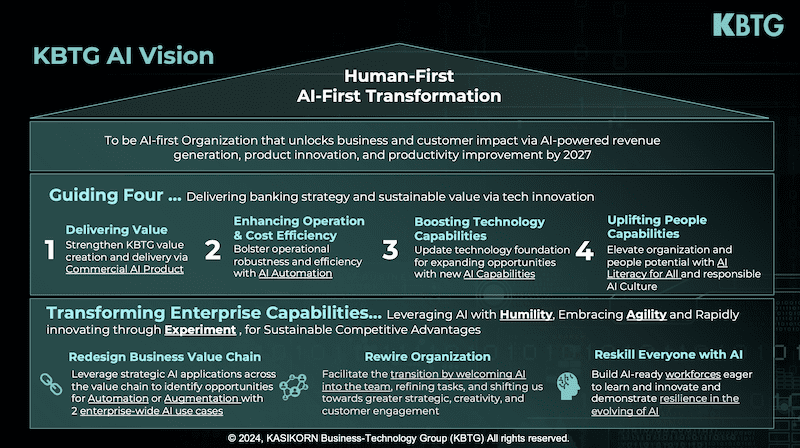 KBTG

KBTG AI Vision

Human-First
AI-First Transformation

To be AI-first Organization that unlocks business and customer impact via AI-powered revenue generation, product innovation, and productivity improvement by 2027

Guiding Four ... Delivering banking strategy and sustainable value via tech innovation

1 Delivering Value
Strengthen KBTG value creation and delivery via Commercial AI Product

2 Enhancing Operation & Cost Efficiency
Bolster operational robustness and efficiency with AI Automation

3 Boosting Technology Capabilities
Update technology foundation for expanding opportunities with new AI Capabilities

4 Uplifting People Capabilities
Elevate organization and people potential with AI Literacy for All and responsible AI Culture

Transforming Enterprise Capabilities... Leveraging AI with Humility, Embracing Agility and Rapidly innovating through Experiment , for Sustainable Competitive Advantages

Redesign Business Value Chain
Leverage strategic AI applications across the value chain to identify opportunities for Automation or Augmentation with 2 enterprise-wide AI use cases

Rewire Organization
Facilitate the transition by welcoming AI into the team, refining tasks, and shifting us towards greater strategic, creativity, and customer engagement

Reskill Everyone with AI
Build AI-ready workforces eager to learn and innovate and demonstrate resilience in the evolving of AI

© 2024, KASIKORN Business-Technology Group (KBTG) All rights reserved.